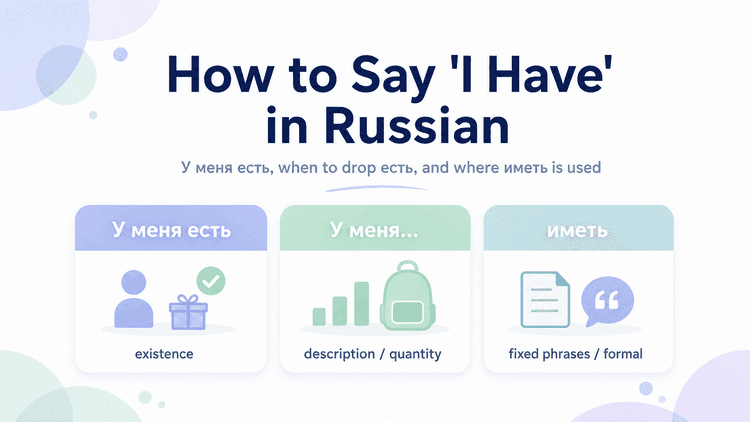 How to Say 'I Have' in Russian

У меня есть, when to drop есть, and where иметь is used

У меня есть

existence

У меня...

description / quantity

иметь

fixed phrases / formal